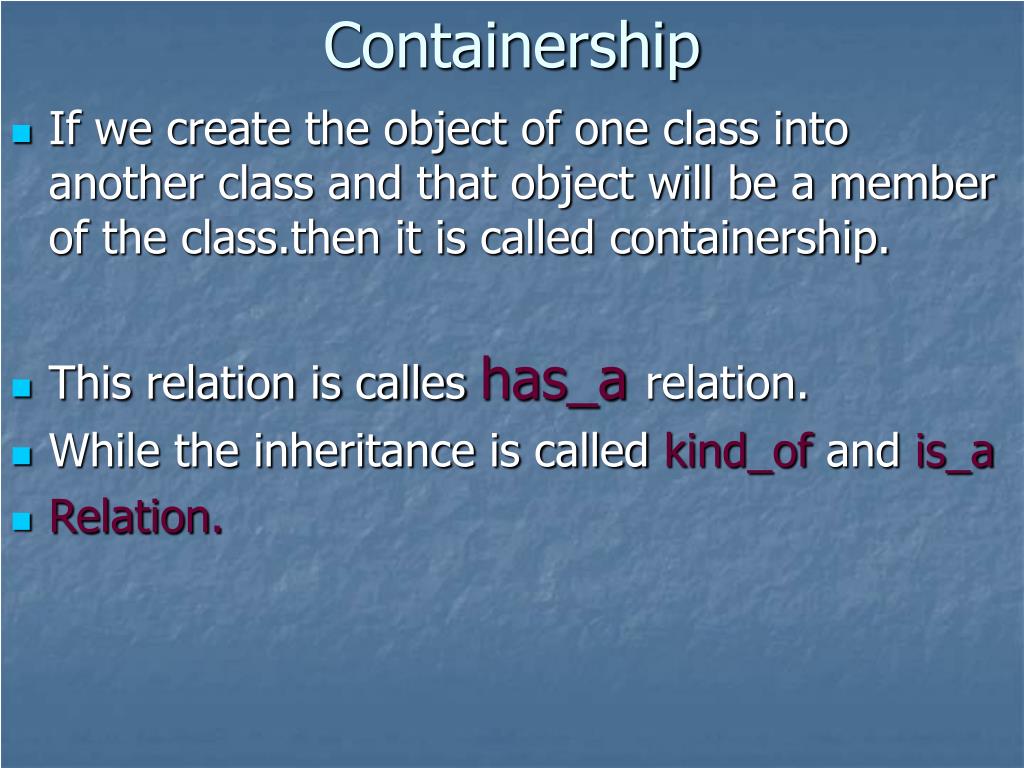 Containership

If we create the object of one class into another class and that object will be a member of the class.then it is called containership.

This relation is calles has_a relation.

While the inheritance is called kind_of and is_a

Relation.